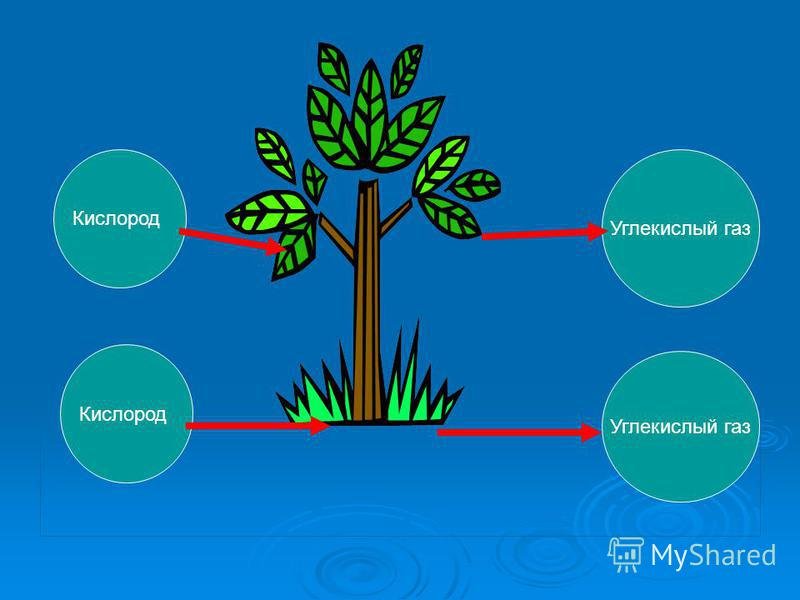 Кислород

Углекислый газ

Кислород

Углекислый газ

MyShared